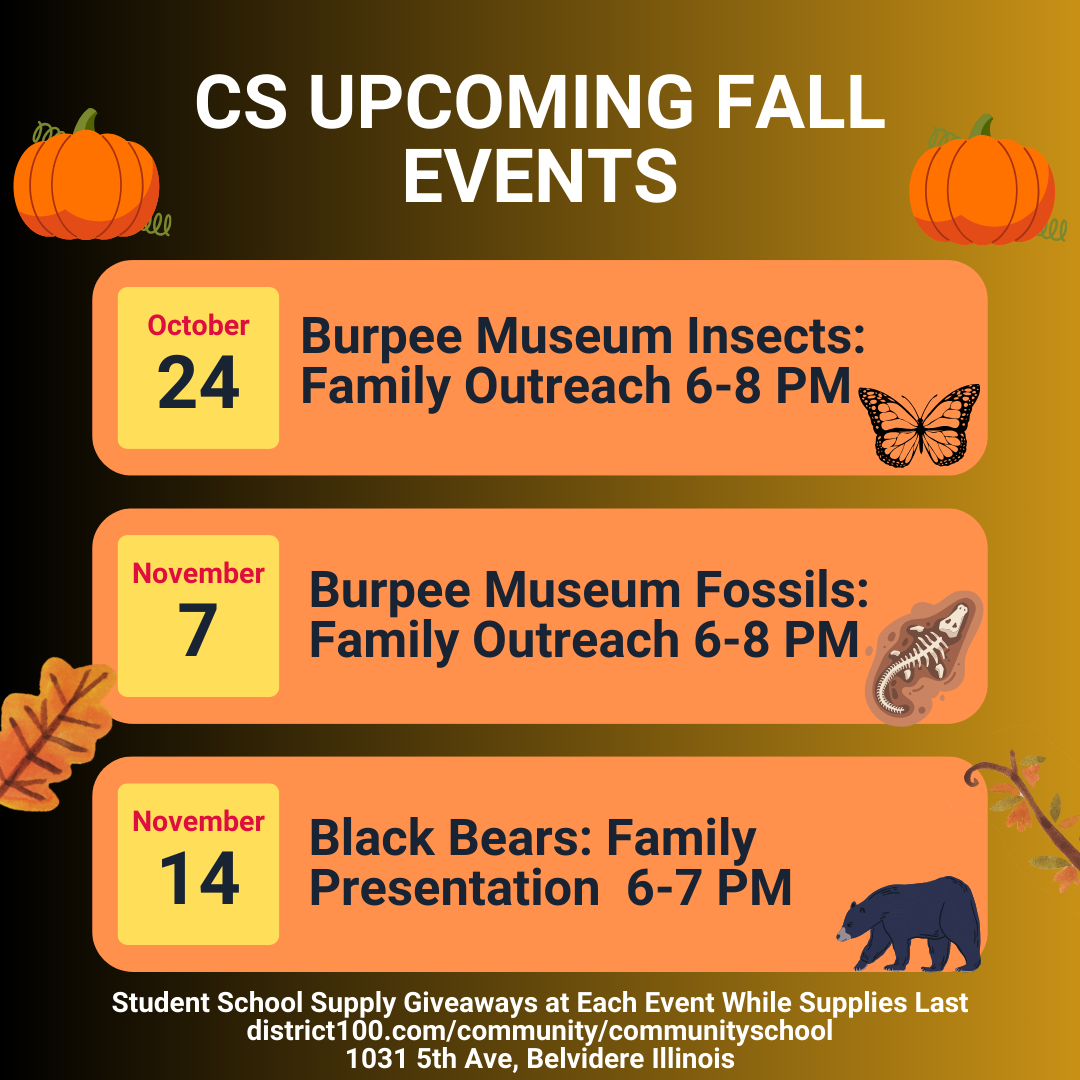 CS UPCOMING FALL EVENTS

October
24
Burpee Museum Insects: Family Outreach 6-8 PM

November
7
Burpee Museum Fossils: Family Outreach 6-8 PM

November
14
Black Bears: Family Presentation 6-7 PM

Student School Supply Giveaways at Each Event While Supplies Last
district100.com/community/communityschool
1031 5th Ave, Belvidere Illinois